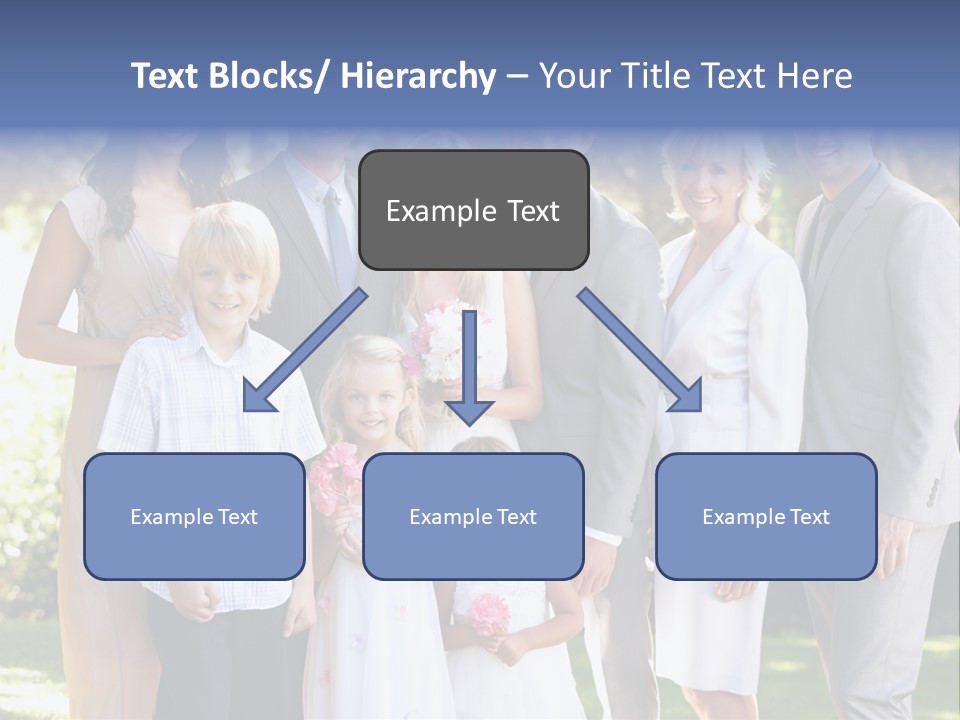 Text Blocks/ Hierarchy – Your Title Text Here

Example Text

Example Text

Example Text

Example Text